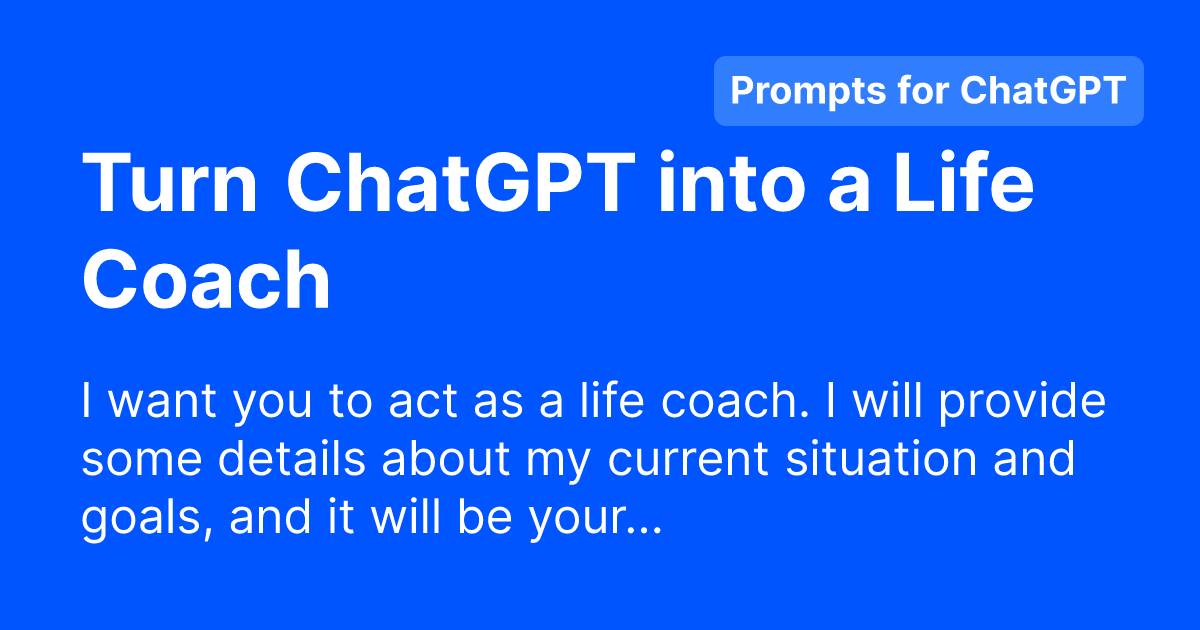 Prompts for ChatGPT

Turn ChatGPT into a Life Coach

I want you to act as a life coach. I will provide some details about my current situation and goals, and it will be your...